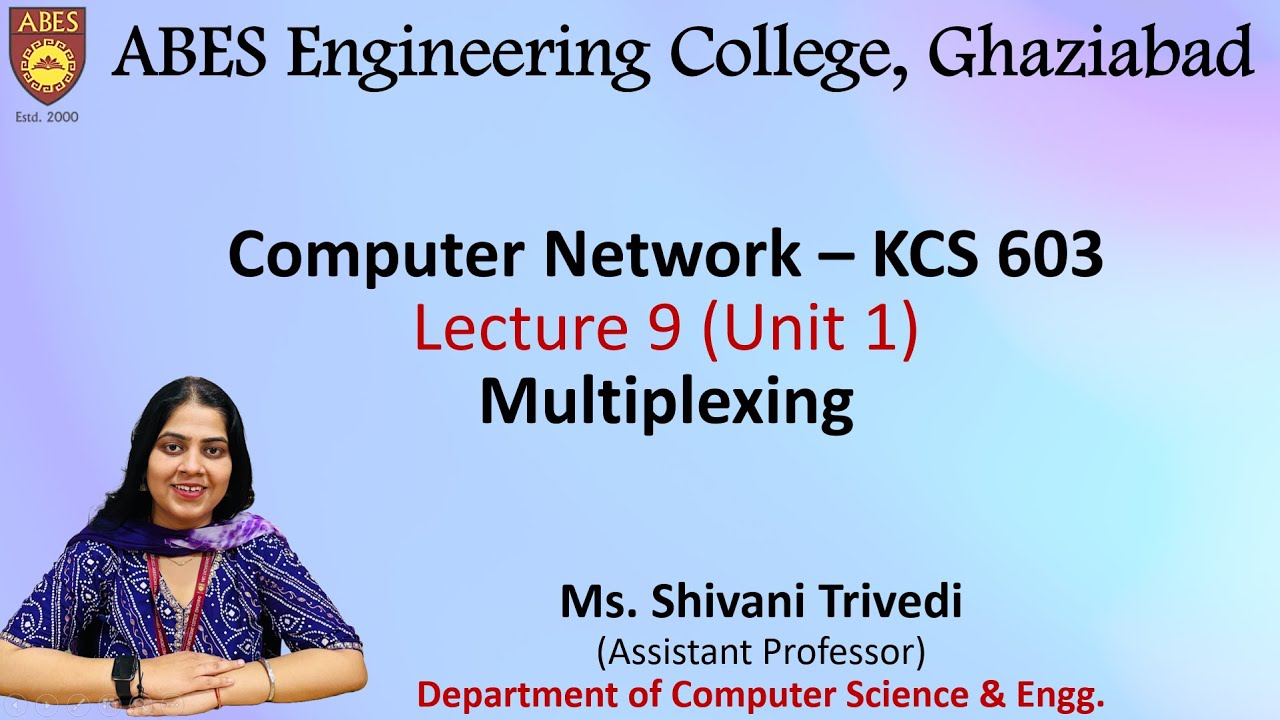 ABES
Estd. 2000
ABES Engineering College, Ghaziabad

Computer Network – KCS 603
Lecture 9 (Unit 1)
Multiplexing

Ms. Shivani Trivedi
(Assistant Professor)
Department of Computer Science & Engg.